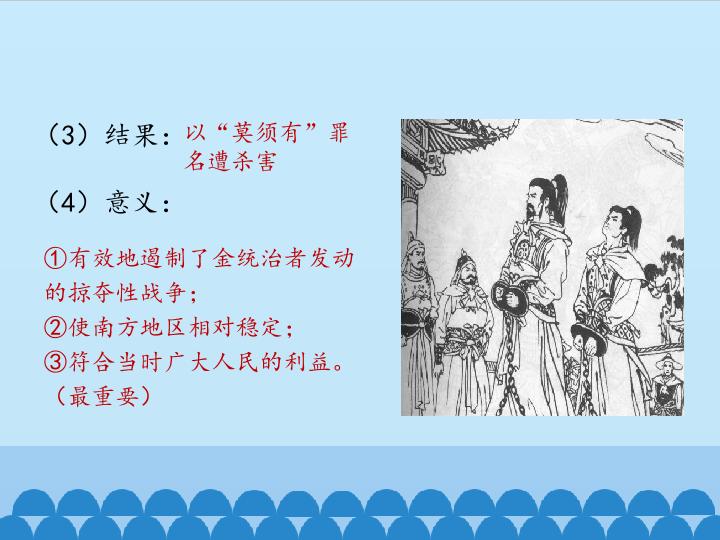 （3）结果：以“莫须有”罪名遭杀害

（4）意义：

①有效地遏制了金统治者发动的掠夺性战争；
②使南方地区相对稳定；
③符合当时广大人民的利益。（最重要）